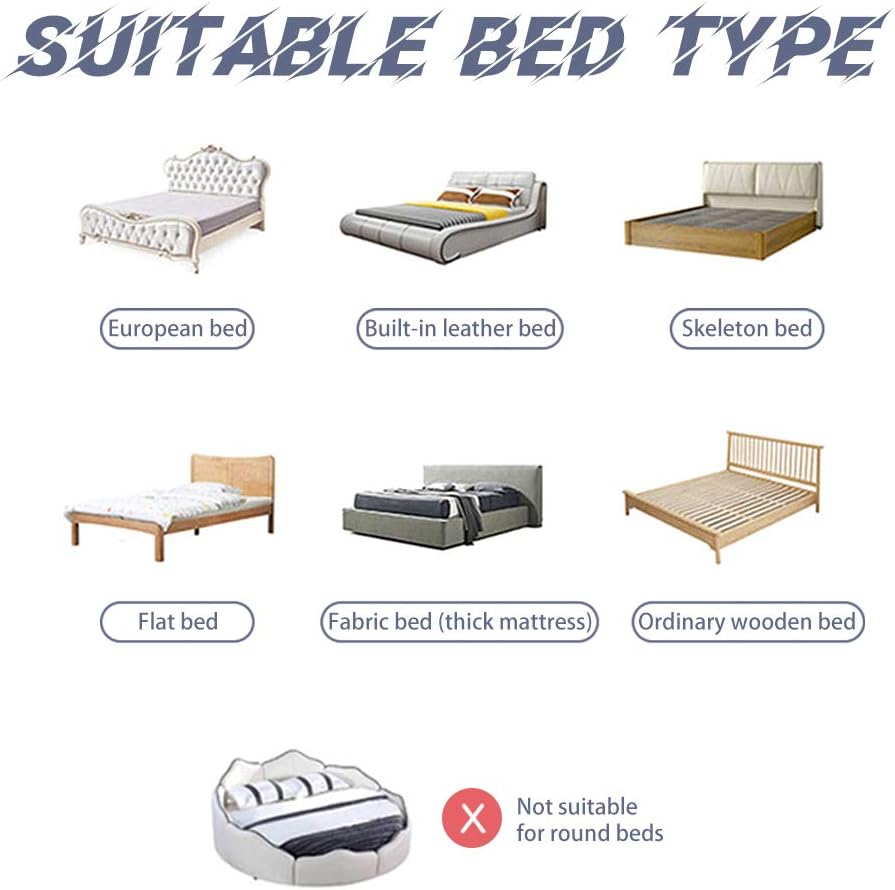 SUITABLE BED TYPE

European bed

Built-in leather bed

Skeleton bed

Flat bed

Fabric bed (thick mattress)

Ordinary wooden bed

X

Not suitable for round beds